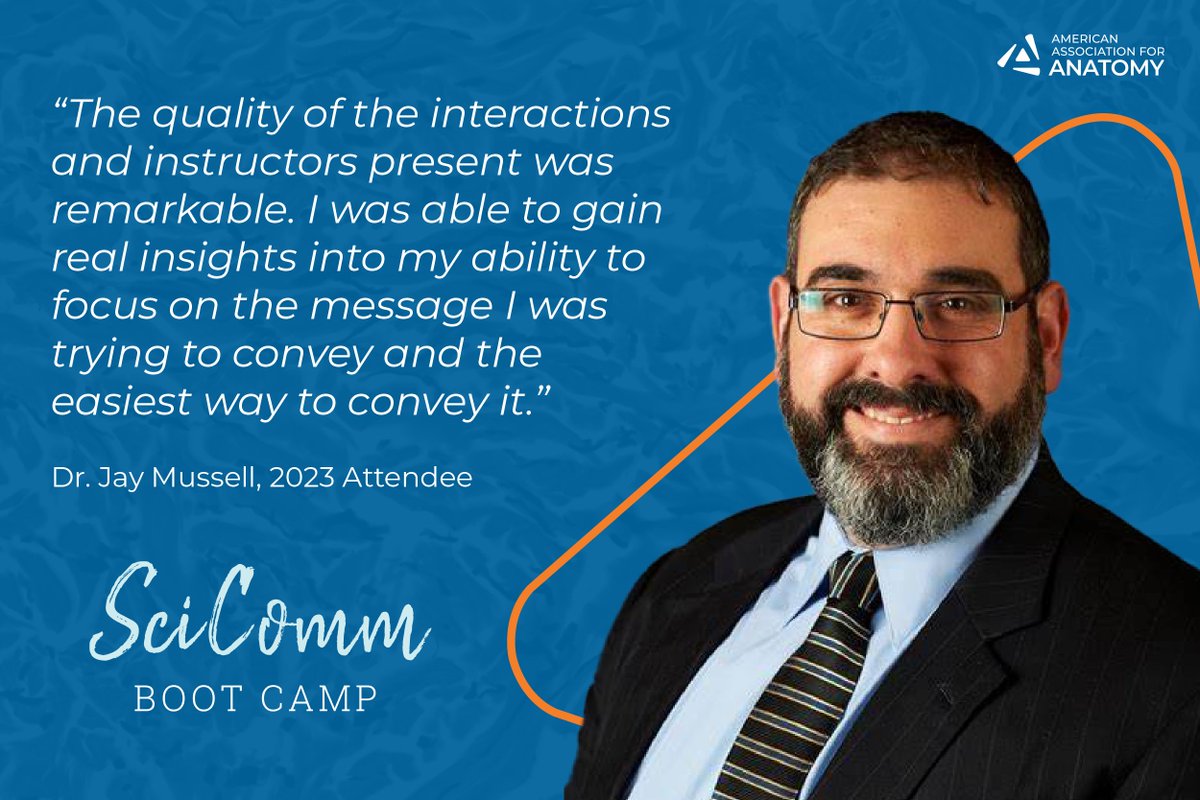 AMERICAN ASSOCIATION FOR ANATOMY

“The quality of the interactions and instructors present was remarkable. I was able to gain real insights into my ability to focus on the message I was trying to convey and the easiest way to convey it.”

Dr. Jay Mussell, 2023 Attendee

SciComm
BOOT CAMP